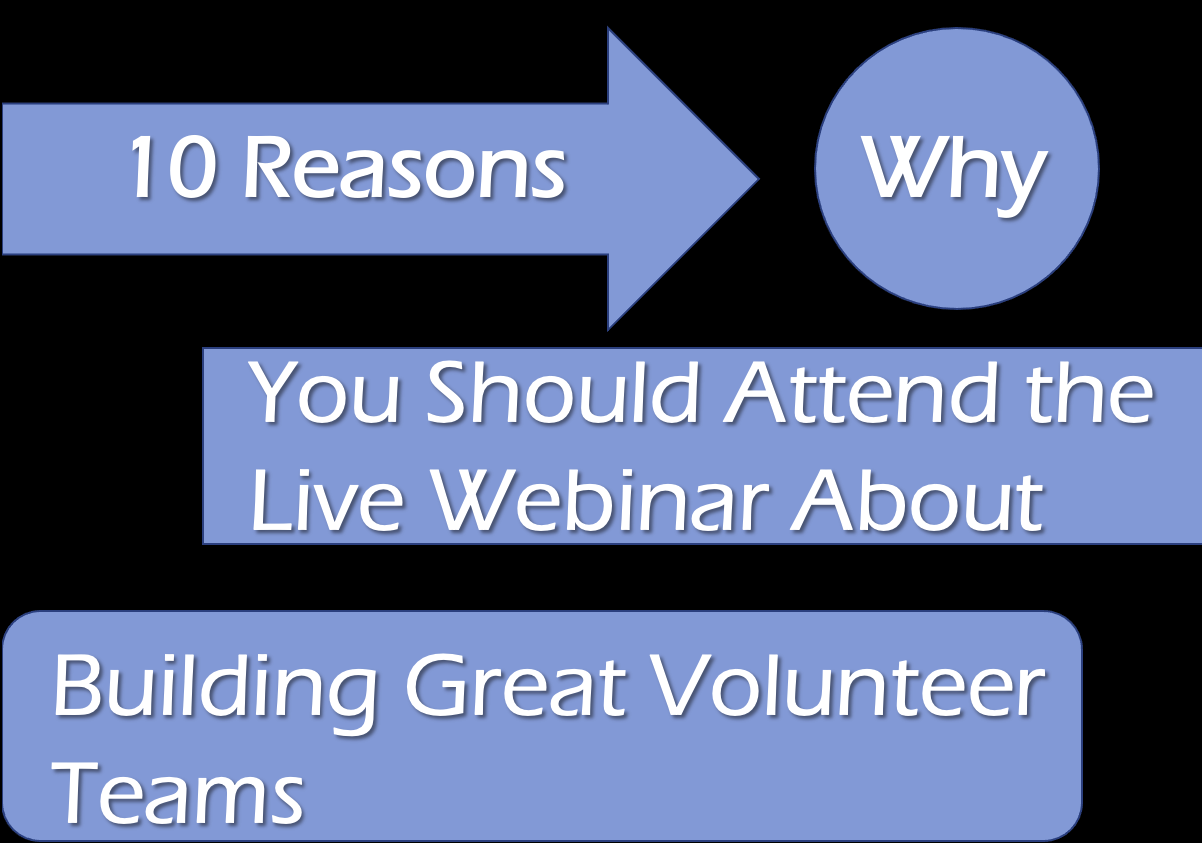 10 Reasons

Why

You Should Attend the Live Webinar About

Building Great Volunteer Teams